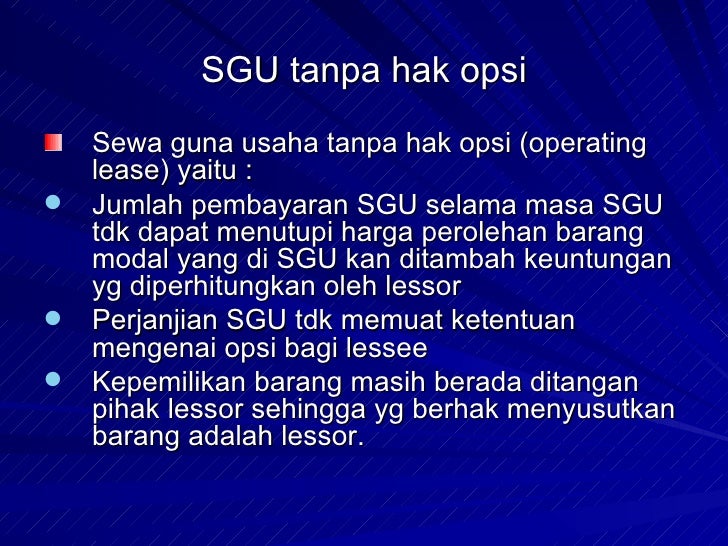 SGU tanpa hak opsi

Sewa guna usaha tanpa hak opsi (operating lease) yaitu :

Jumlah pembayaran SGU selama masa SGU tdk dapat menutupi harga perolehan barang modal yang di SGU kan ditambah keuntungan yg diperhitungkan oleh lessor

Perjanjian SGU tdk memuat ketentuan mengenai opsi bagi lessee

Kepemilikan barang masih berada ditangan pihak lessor sehingga yg berhak menyusutkan barang adalah lessor.